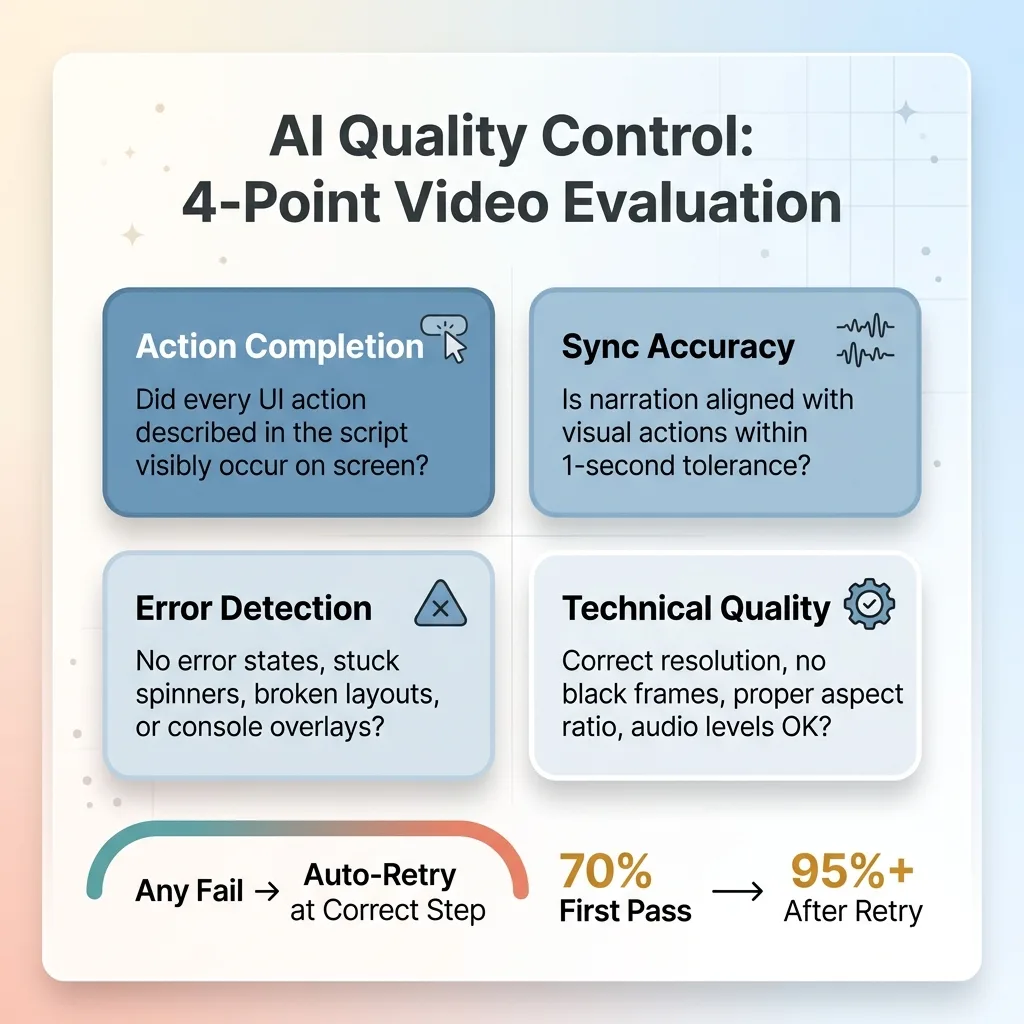 AI Quality Control:
4-Point Video Evaluation

Action Completion

Did every UI action described in the script visibly occur on screen?

Sync Accuracy

Is narration aligned with visual actions within 1-second tolerance?

Error Detection

No error states, stuck spinners, broken layouts, or console overlays?

Technical Quality

Correct resolution, no black frames, proper aspect ratio, audio levels OK?

Any Fail → Auto-Retry at Correct Step

70% First Pass → 95%+ After Retry